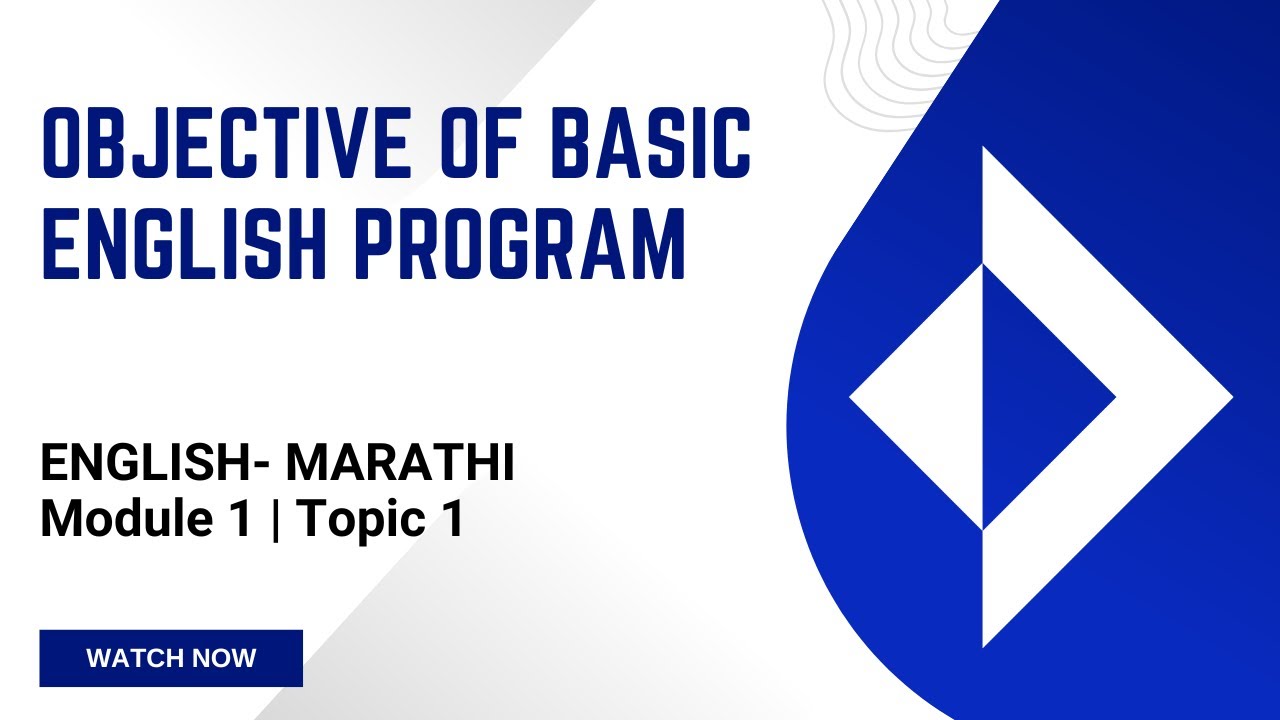 OBJECTIVE OF BASIC ENGLISH PROGRAM

ENGLISH- MARATHI
Module 1 | Topic 1

WATCH NOW